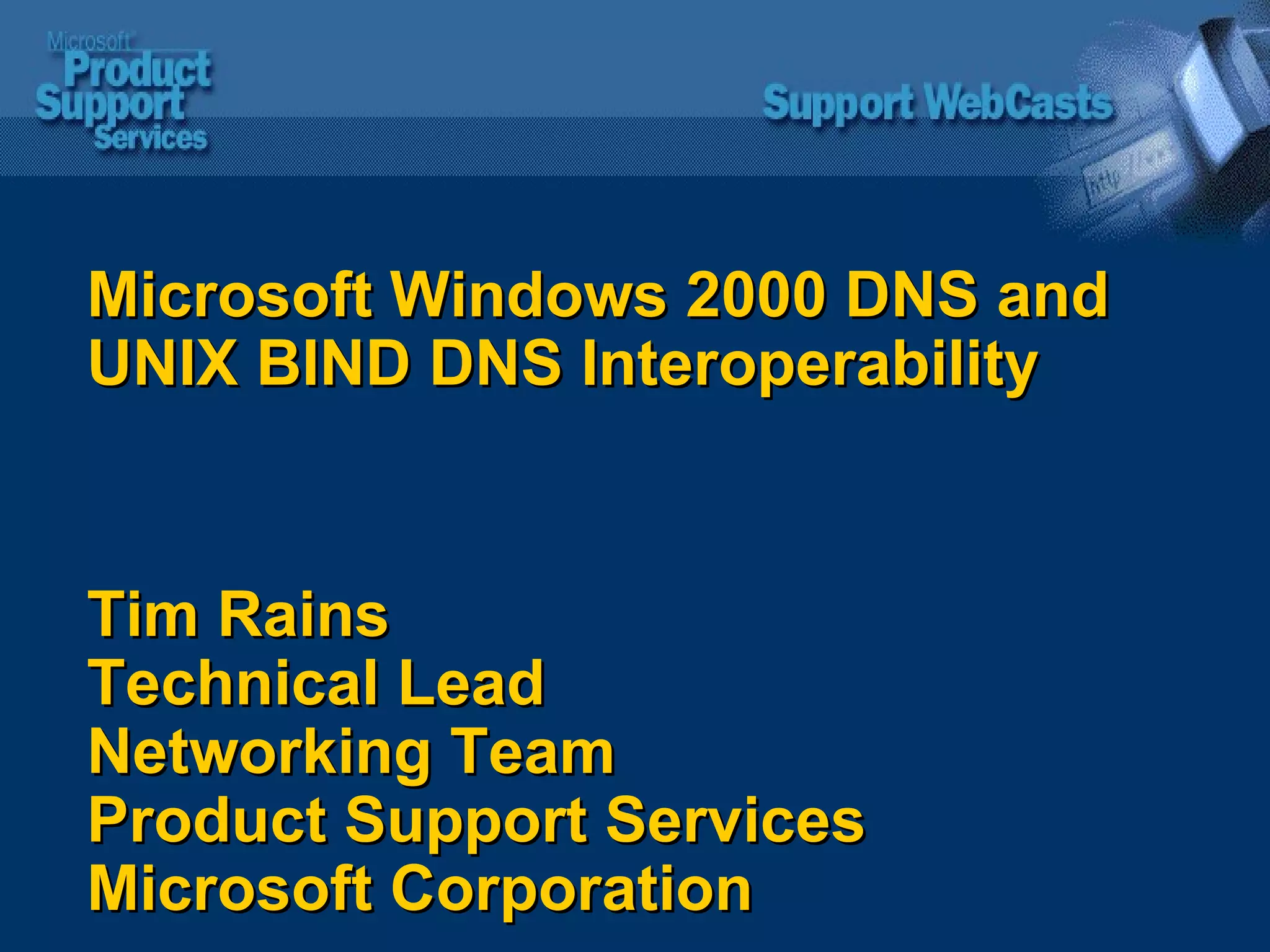 Microsoft Product Support Services

Support WebCasts

http://

Microsoft Windows 2000 DNS and UNIX BIND DNS Interoperability

Tim Rains
Technical Lead
Networking Team
Product Support Services
Microsoft Corporation